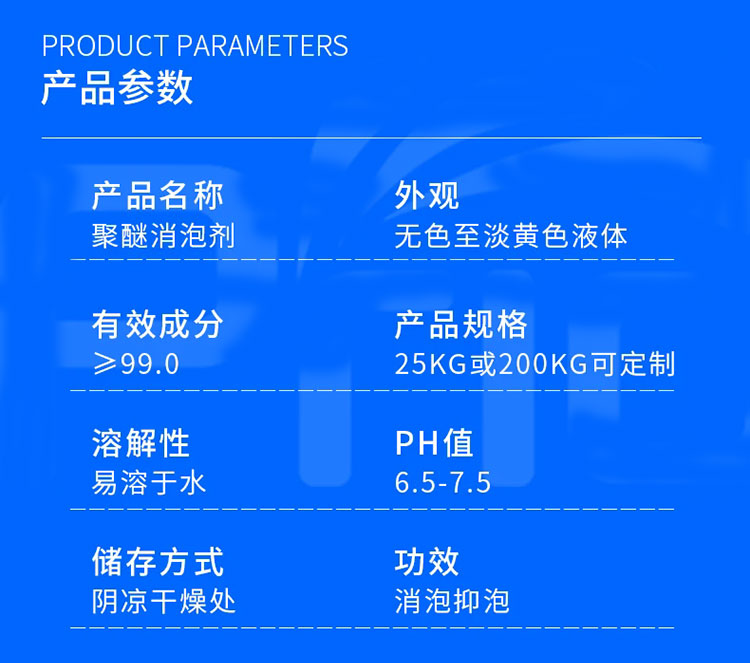 PRODUCT PARAMETERS
产品参数

产品名称
聚醚消泡剂

外观
无色至淡黄色液体

有效成分
≥99.0

产品规格
25KG或200KG可定制

溶解性
易溶于水

PH值
6.5-7.5

储存方式
阴凉干燥处

功效
消泡抑泡